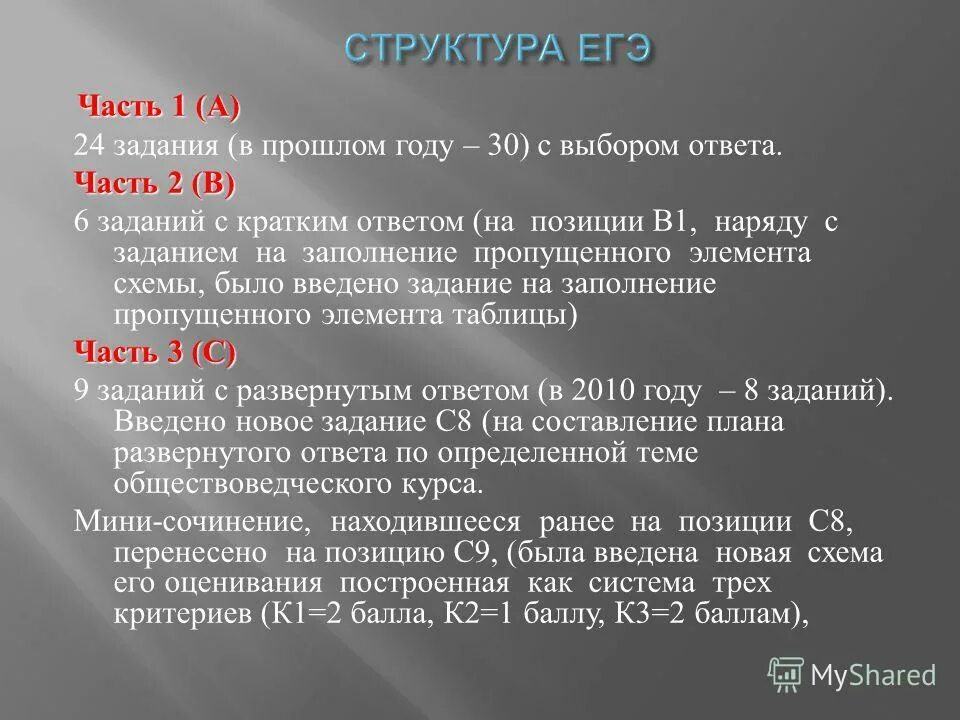 СТРУКТУРА ЕГЭ

Часть 1 (А)

24 задания (в прошлом году – 30) с выбором ответа.

Часть 2 (В)

6 заданий с кратким ответом (на позиции В1, наряду с заданием на заполнение пропущенного элемента схемы, было введено задание на заполнение пропущенного элемента таблицы)

Часть 3 (С)

9 заданий с развернутым ответом (в 2010 году – 8 заданий). Введено новое задание С8 (на составление плана развернутого ответа по определенной теме обществоведческого курса.

Мини-сочинение, находившееся ранее на позиции С8, перенесено на позицию С9, (была введена новая схема его оценивания построенная как система трех критериев (К1=2 балла, К2=1 баллу, К3=2 баллам),

MyShared